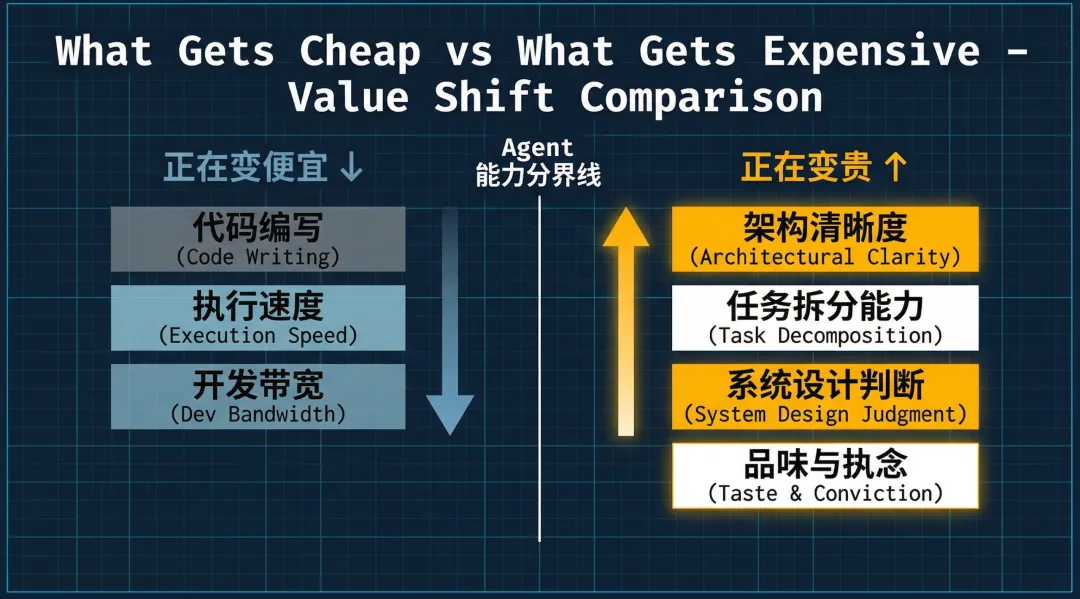 What Gets Cheap vs What Gets Expensive – Value Shift Comparison

正在变便宜 ↓

代码编写
(Code Writing)

执行速度
(Execution Speed)

开发带宽
(Dev Bandwidth)

Agent
能力分界线

正在变贵 ↑

架构清晰度
(Architectural Clarity)

任务拆分能力
(Task Decomposition)

系统设计判断
(System Design Judgment)

品味与执念
(Taste & Conviction)